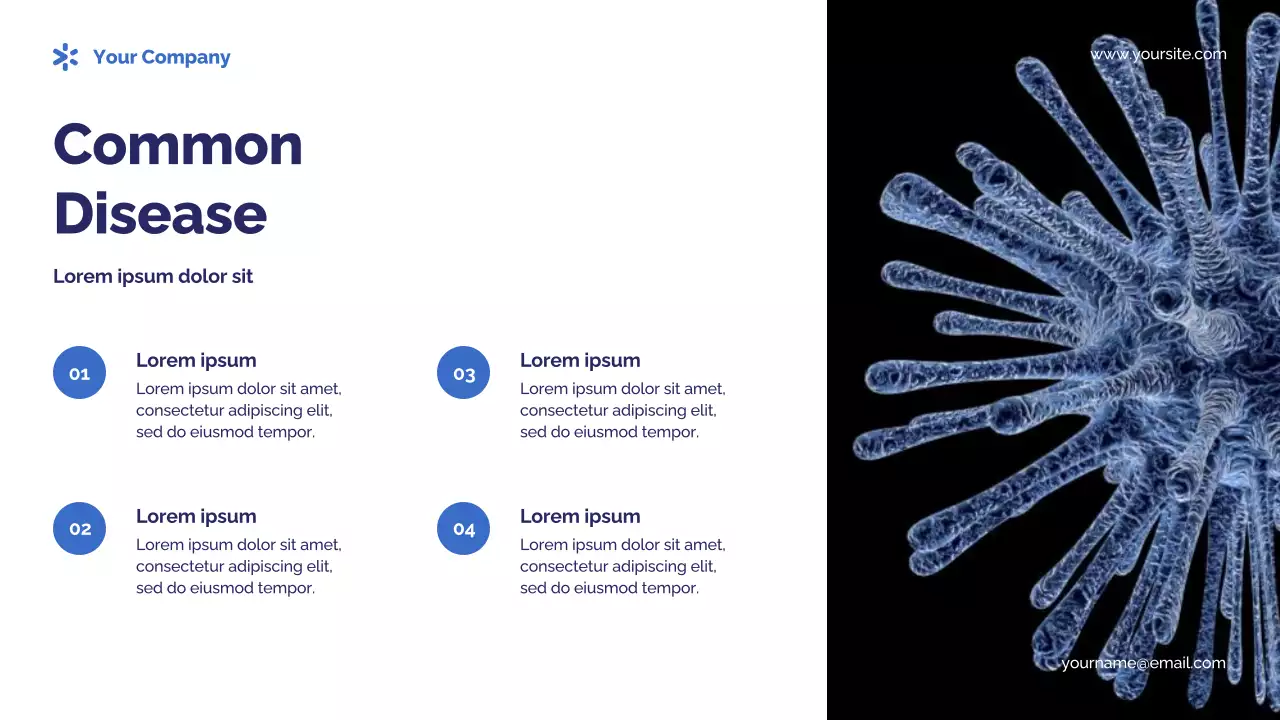 Your Company

www.yoursite.com

Common Disease

Lorem ipsum dolor sit

01

Lorem ipsum

Lorem ipsum dolor sit amet, consectetur adipiscing elit, sed do eiusmod tempor.

02

Lorem ipsum

Lorem ipsum dolor sit amet, consectetur adipiscing elit, sed do eiusmod tempor.

03

Lorem ipsum

Lorem ipsum dolor sit amet, consectetur adipiscing elit, sed do eiusmod tempor.

04

Lorem ipsum

Lorem ipsum dolor sit amet, consectetur adipiscing elit, sed do eiusmod tempor.

yourname@email.com